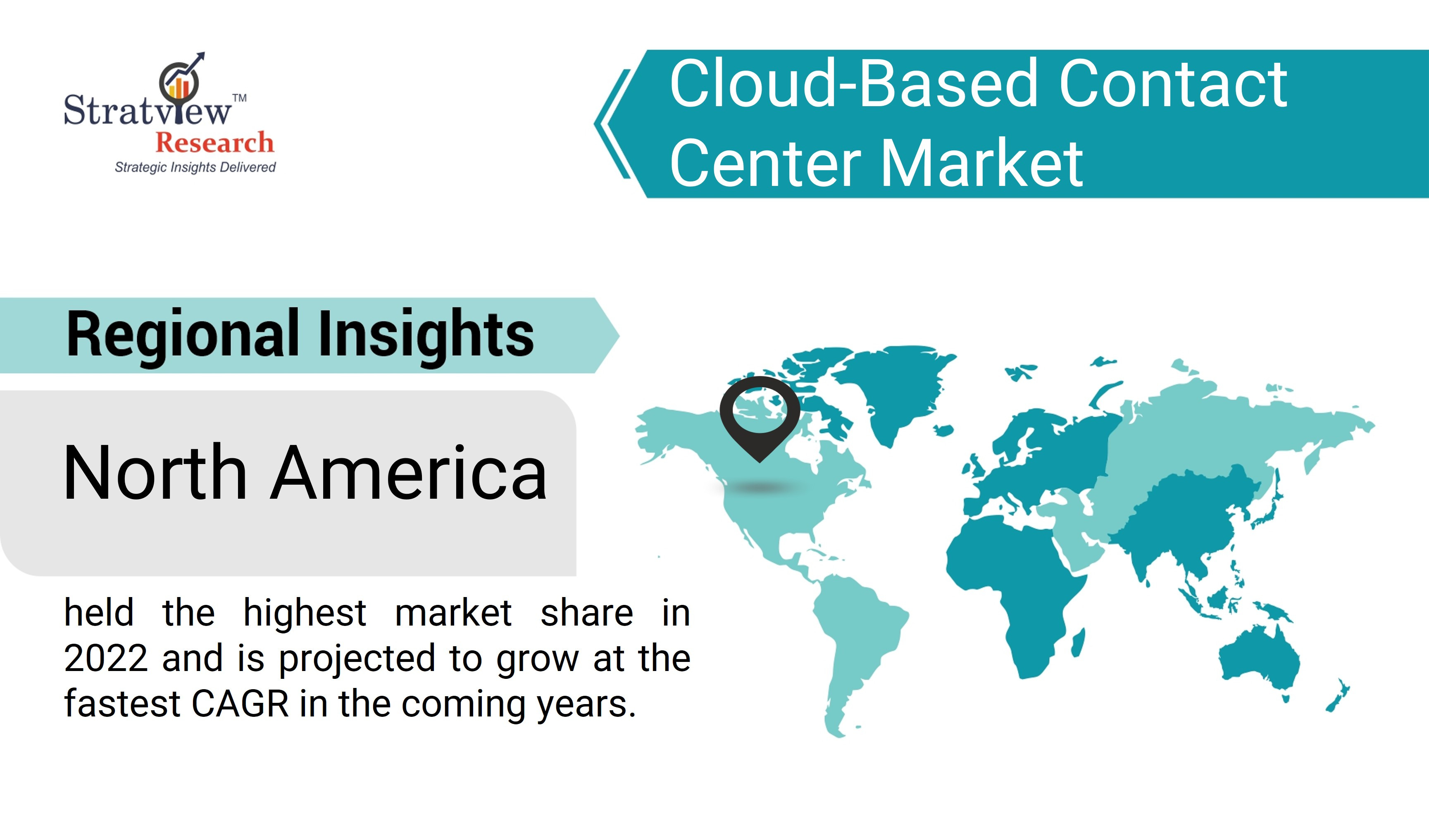 Stratview™
Research
Strategic Insights Delivered

Cloud-Based Contact Center Market

Regional Insights

North America

held the highest market share in 2022 and is projected to grow at the fastest CAGR in the coming years.